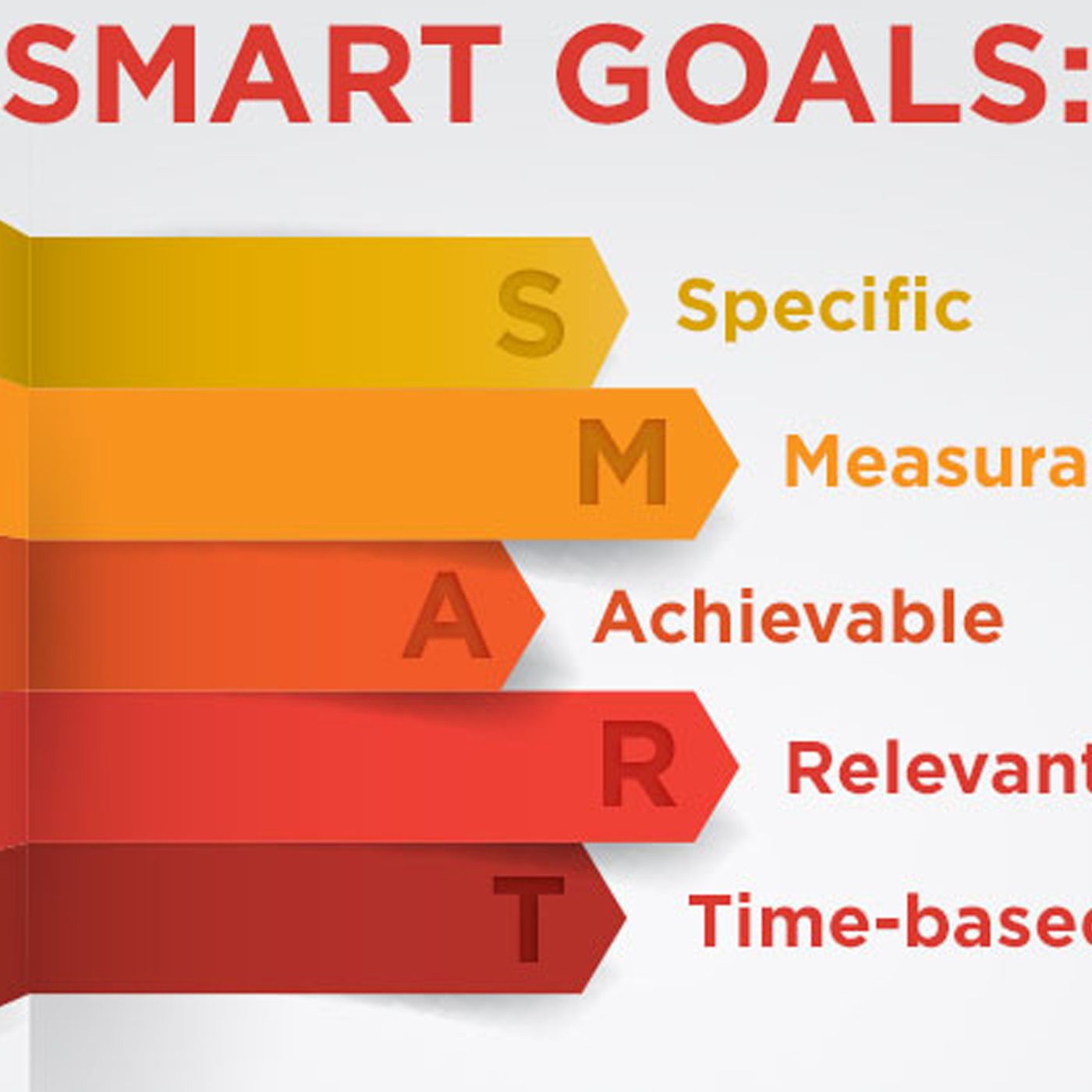 SMART GOALS:

S Specific

M Measura

A Achievable

R Relevant

T Time-base